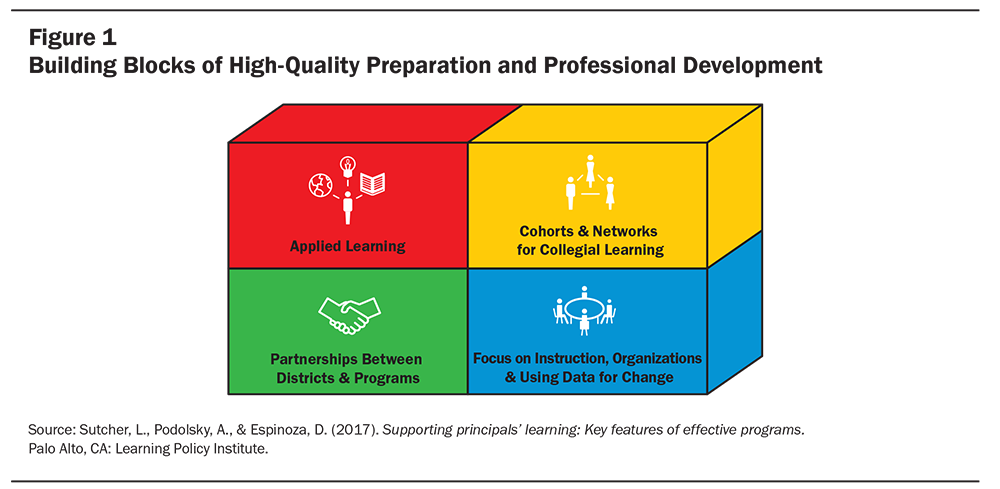 Figure 1
Building Blocks of High-Quality Preparation and Professional Development

Applied Learning

Cohorts & Networks for Collegial Learning

Partnerships Between Districts & Programs

Focus on Instruction, Organizations & Using Data for Change

Source: Sutcher, L., Podolsky, A., & Espinoza, D. (2017). Supporting principals' learning: Key features of effective programs. Palo Alto, CA: Learning Policy Institute.